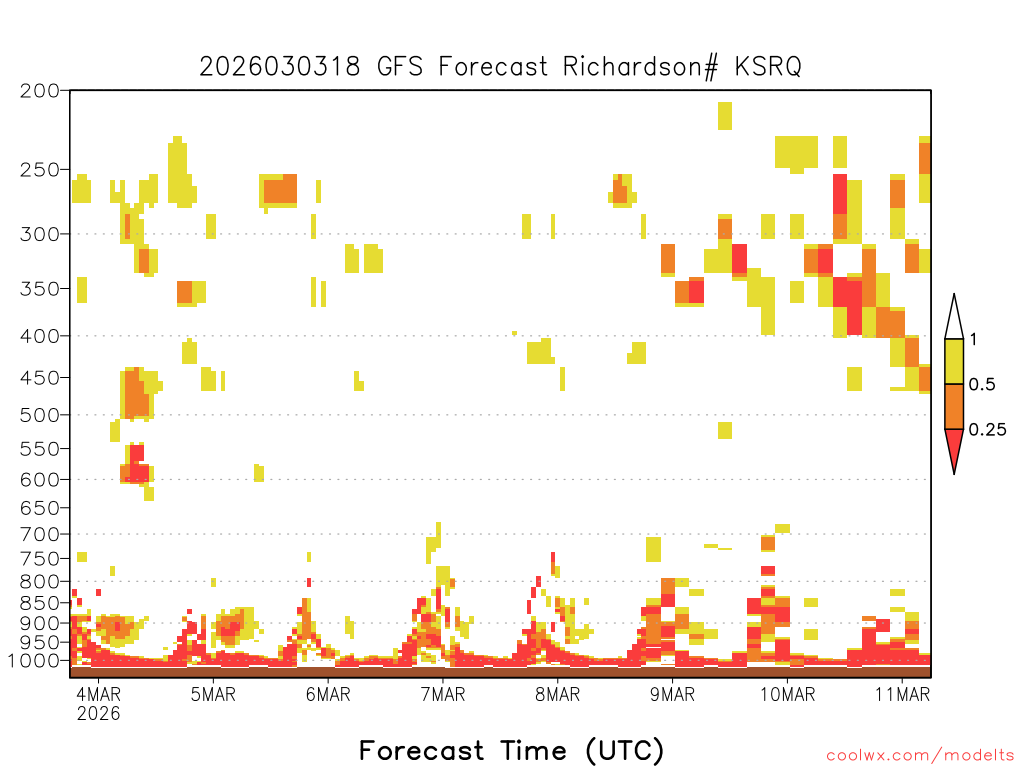 2026030318 GFS Forecast Richardson# KSRQ

200
250
300
350
400
450
500
550
600
650
700
750
800
850
900
950
1000

1
0.5
0.25

4MAR
2026
5MAR
6MAR
7MAR
8MAR
9MAR
10MAR
11MAR

Forecast Time (UTC)

coolwx.com/modelts